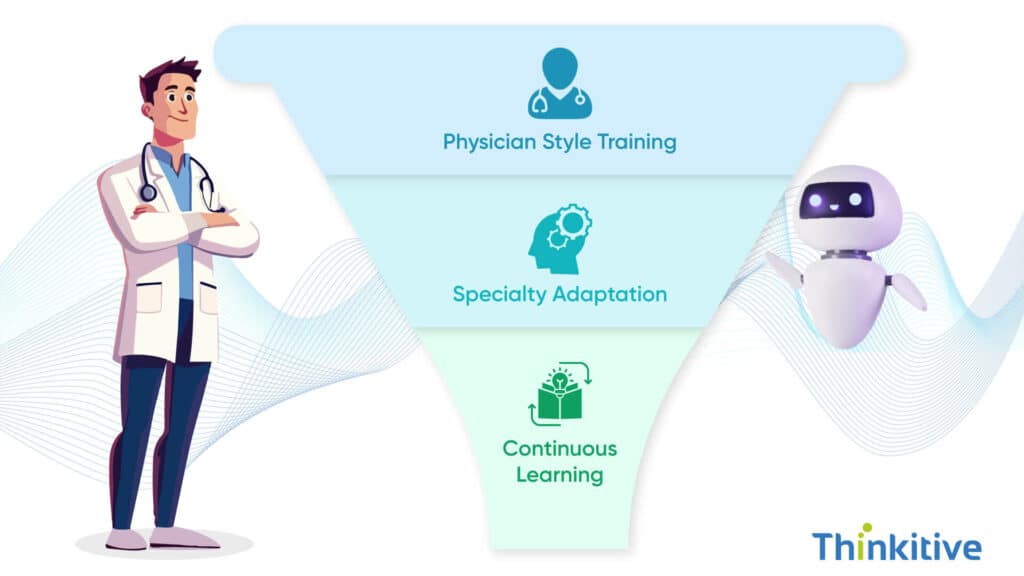 Physician Style Training

Specialty Adaptation

Continuous Learning

Thinkitive